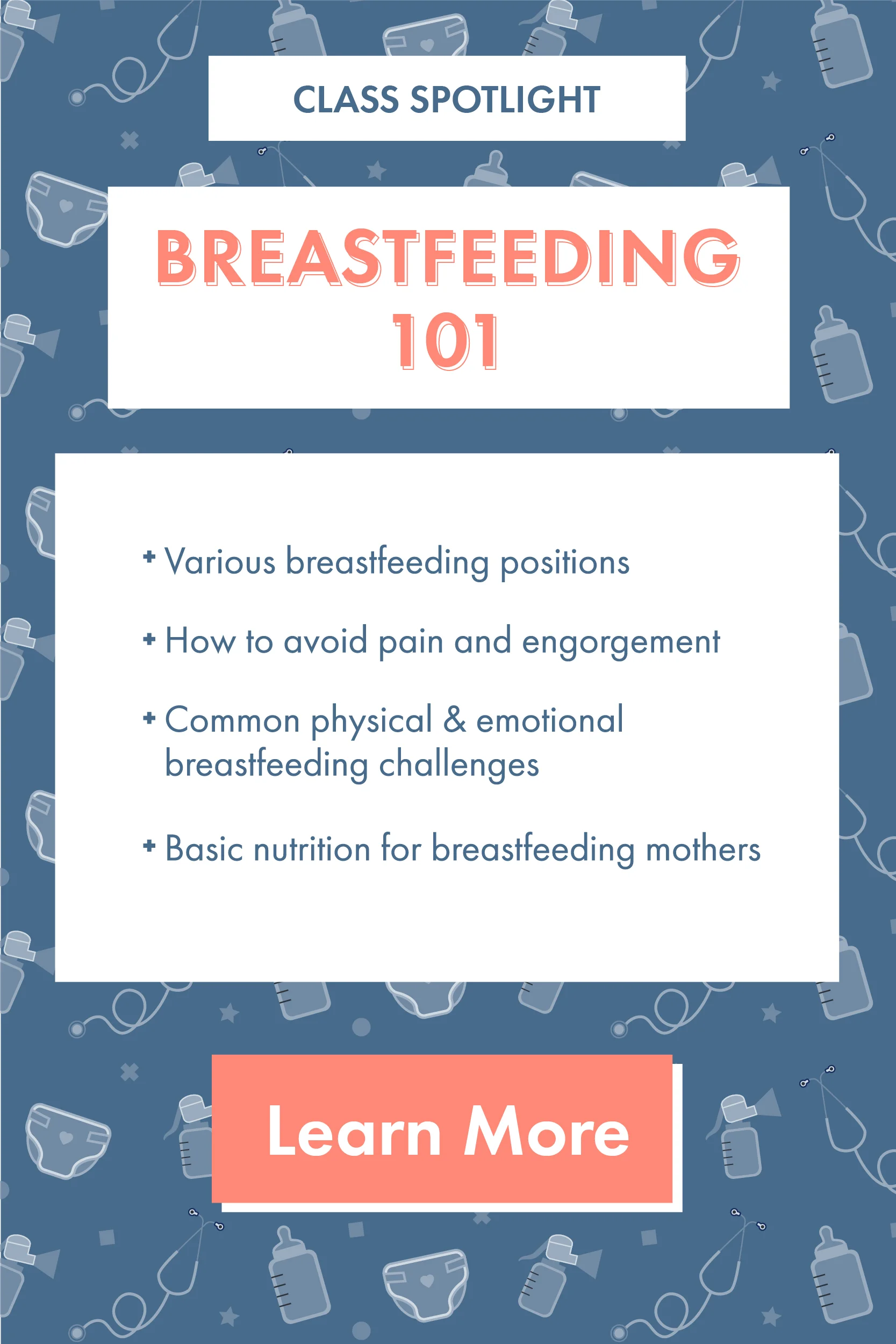 CLASS SPOTLIGHT

BREASTFEEDING 101

+ Various breastfeeding positions

+ How to avoid pain and engorgement

+ Common physical & emotional breastfeeding challenges

+ Basic nutrition for breastfeeding mothers

Learn More